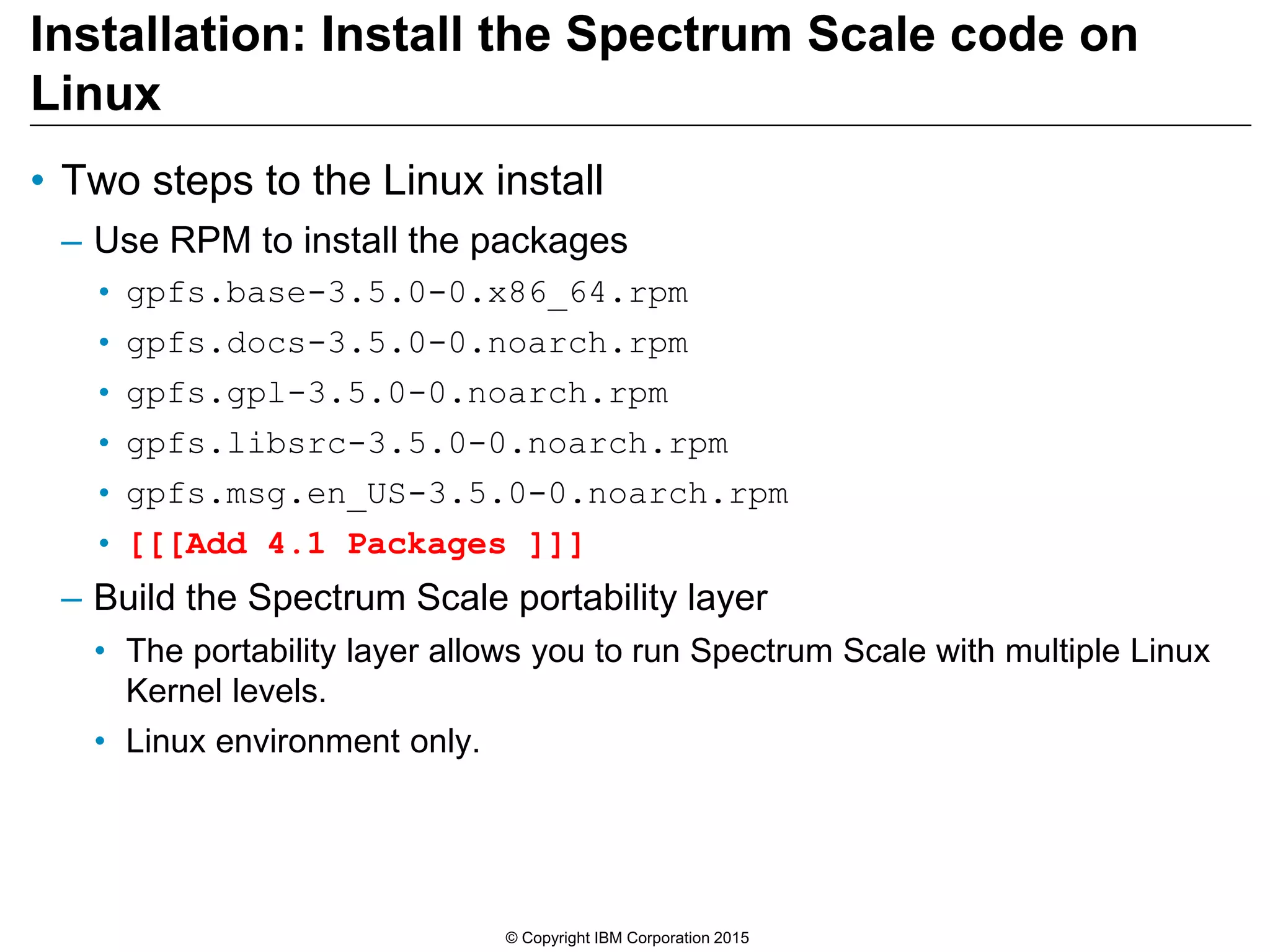 Installation: Install the Spectrum Scale code on Linux

• Two steps to the Linux install

– Use RPM to install the packages

• gpfs.base-3.5.0-0.x86_64.rpm

• gpfs.docs-3.5.0-0.noarch.rpm

• gpfs.gpl-3.5.0-0.noarch.rpm

• gpfs.libsrc-3.5.0-0.noarch.rpm

• gpfs.msg.en_US-3.5.0-0.noarch.rpm

• [[[Add 4.1 Packages ]]]

– Build the Spectrum Scale portability layer

• The portability layer allows you to run Spectrum Scale with multiple Linux Kernel levels.

• Linux environment only.

© Copyright IBM Corporation 2015